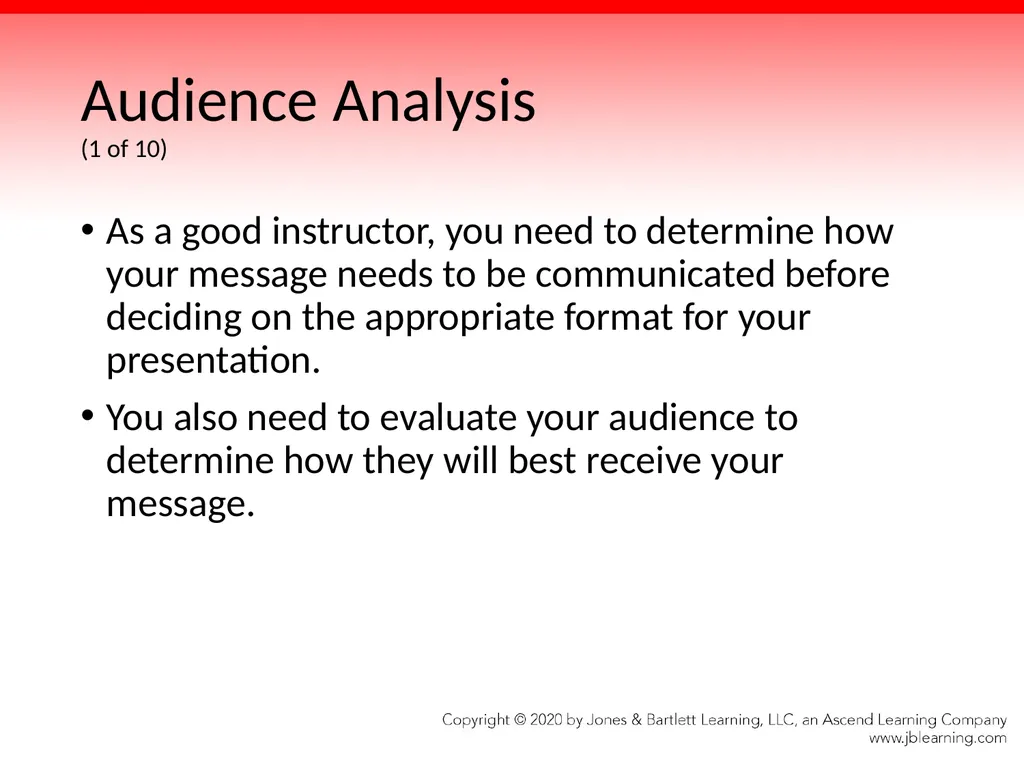 Audience Analysis
(1 of 10)

• As a good instructor, you need to determine how your message needs to be communicated before deciding on the appropriate format for your presentation.

• You also need to evaluate your audience to determine how they will best receive your message.

Copyright © 2020 by Jones & Bartlett Learning, LLC, an Ascend Learning Company
www.jblearning.com